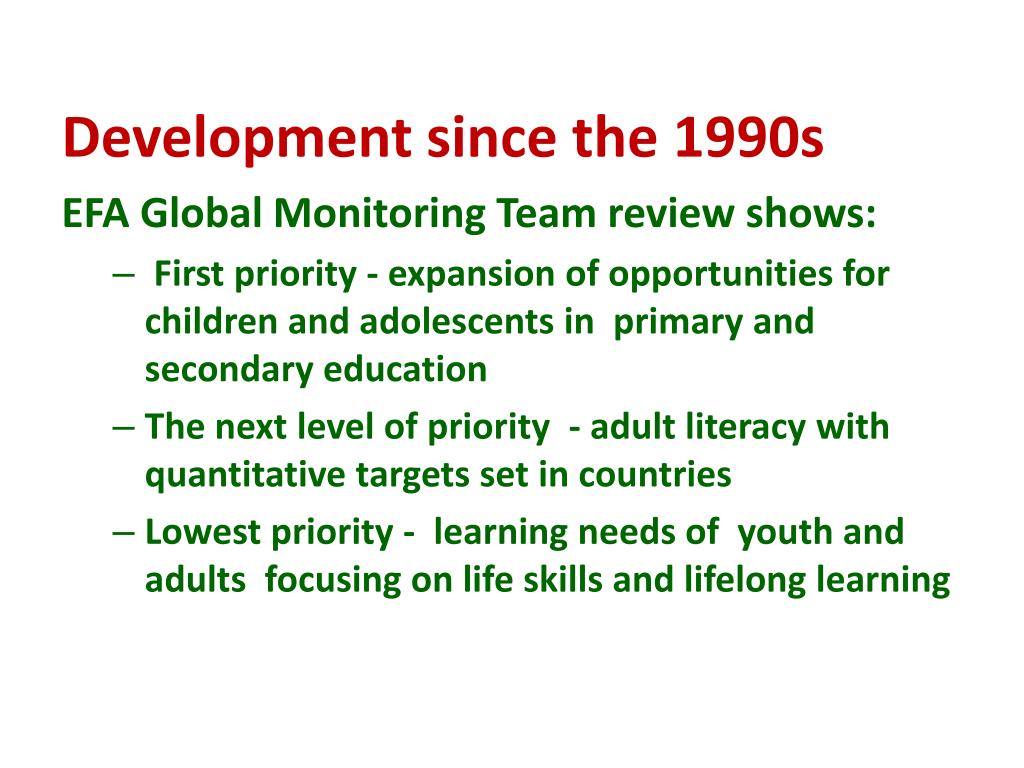 Development since the 1990s

EFA Global Monitoring Team review shows:

– First priority - expansion of opportunities for children and adolescents in primary and secondary education

– The next level of priority - adult literacy with quantitative targets set in countries

– Lowest priority - learning needs of youth and adults focusing on life skills and lifelong learning